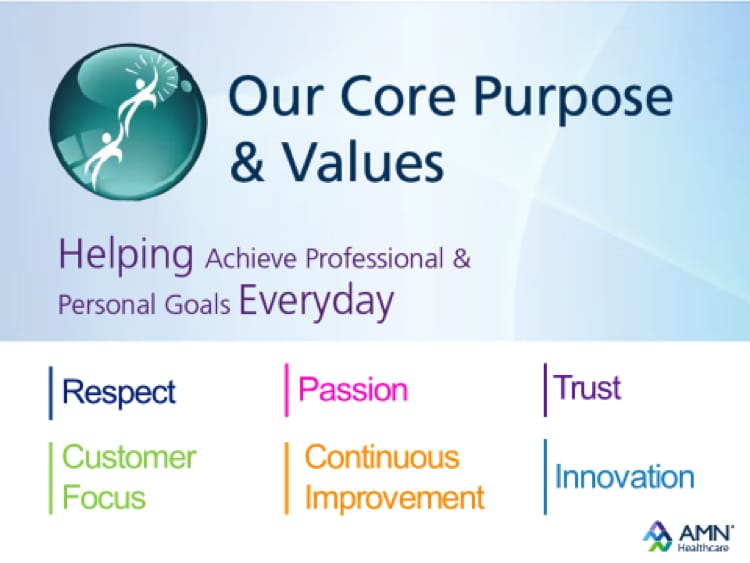 Our Core Purpose & Values

Helping Achieve Professional & Personal Goals Everyday

Respect

Passion

Trust

Customer Focus

Continuous Improvement

Innovation

AMN Healthcare